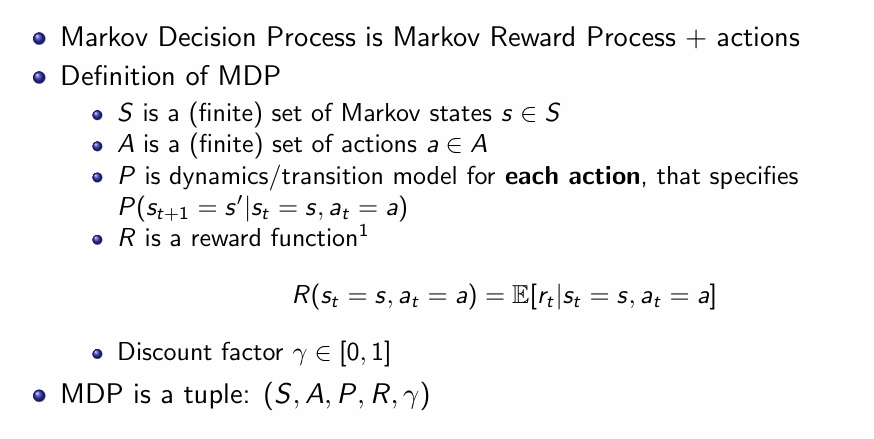 Markov Decision Process is Markov Reward Process + actions

Definition of MDP

$S$ is a (finite) set of Markov states $s \in S$

$A$ is a (finite) set of actions $a \in A$

$P$ is dynamics/transition model for **each action**, that specifies $P(s_{t+1} = s' | s_t = s, a_t = a)$

$R$ is a reward function$^1$

$R(s_t = s, a_t = a) = \mathbb{E}[r_t | s_t = s, a_t = a]$

Discount factor $\gamma \in [0, 1]$

MDP is a tuple: $(S, A, P, R, \gamma)$